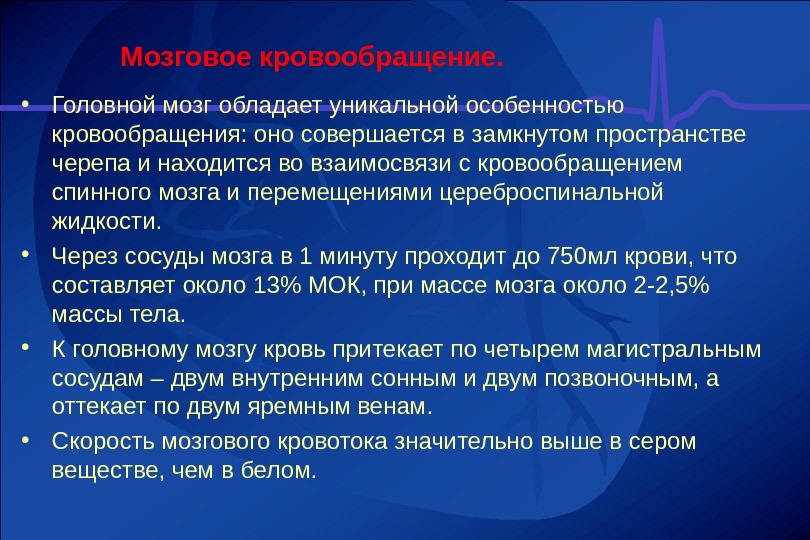 Мозговое кровообращение.

• Головной мозг обладает уникальной особенностью кровообращения: оно совершается в замкнутом пространстве черепа и находится во взаимосвязи с кровообращением спинного мозга и перемещениями цереброспинальной жидкости.

• Через сосуды мозга в 1 минуту проходит до 750мл крови, что составляет около 13% МОК, при массе мозга около 2-2,5% массы тела.

• К головному мозгу кровь притекает по четырем магистральным сосудам – двум внутренним сонным и двум позвоночным, а оттекает по двум яремным венам.

• Скорость мозгового кровотока значительно выше в сером веществе, чем в белом.